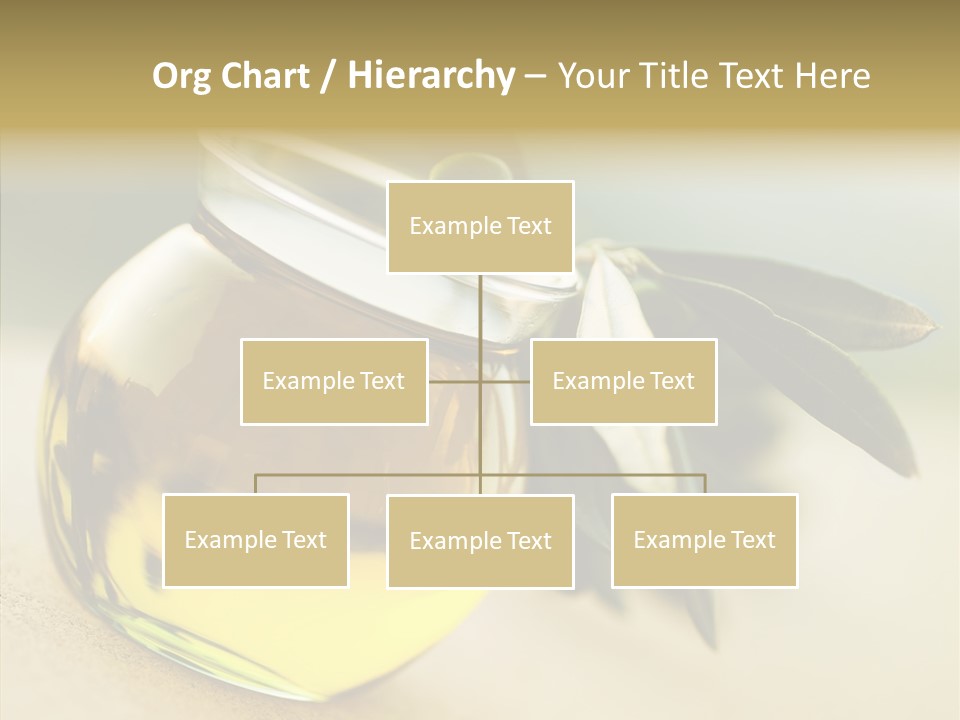 Org Chart / Hierarchy – Your Title Text Here

Example Text

Example Text

Example Text

Example Text

Example Text

Example Text